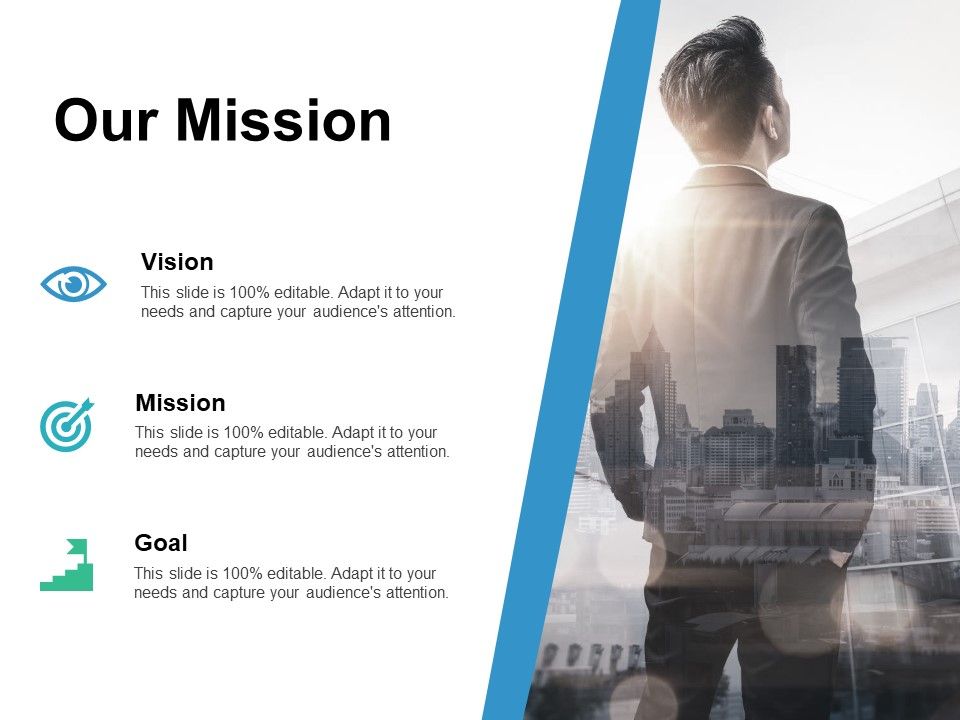 Our Mission

Vision
This slide is 100% editable. Adapt it to your needs and capture your audience's attention.

Mission
This slide is 100% editable. Adapt it to your needs and capture your audience's attention.

Goal
This slide is 100% editable. Adapt it to your needs and capture your audience's attention.